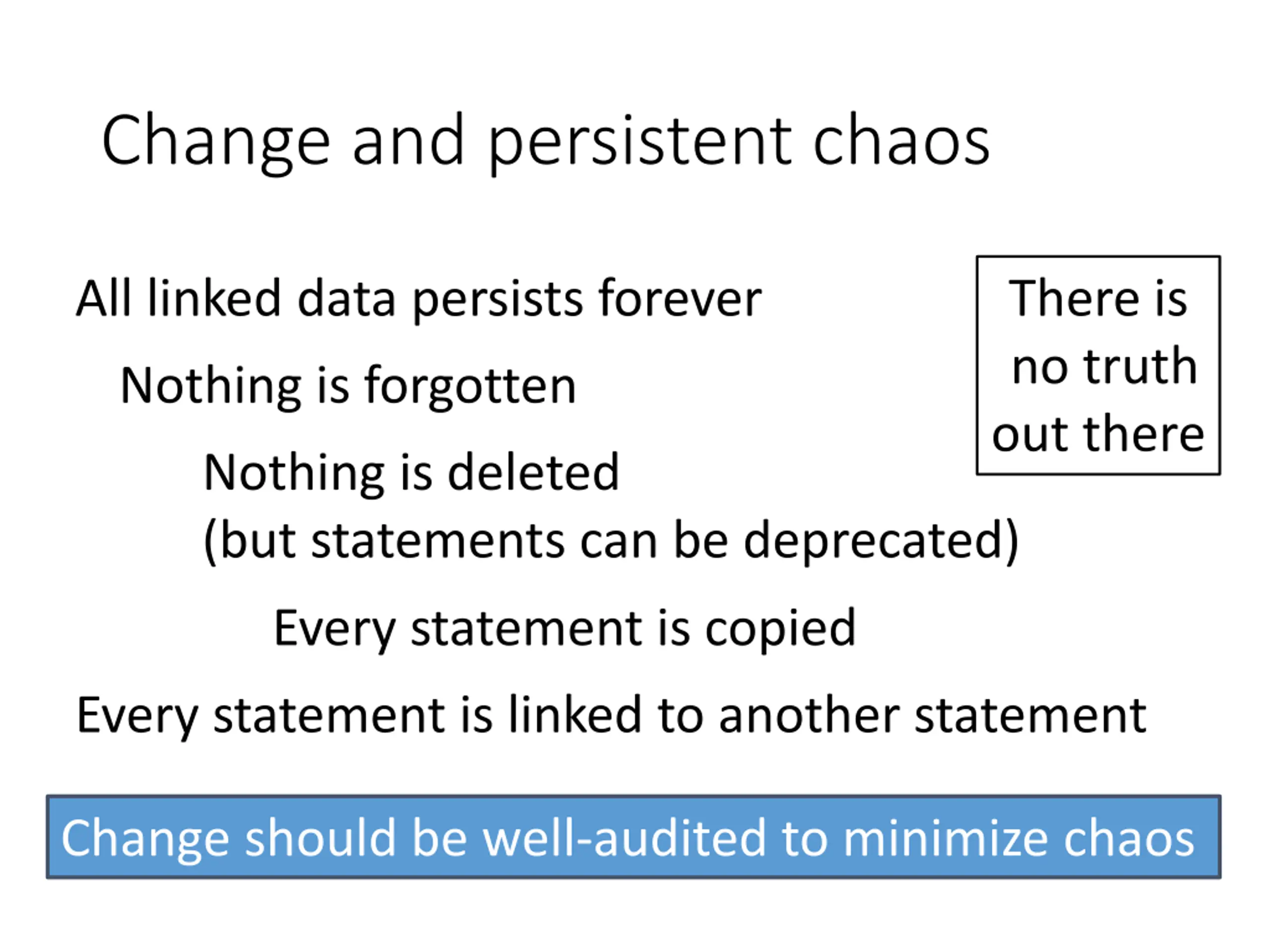 Change and persistent chaos

All linked data persists forever

Nothing is forgotten

Nothing is deleted
(but statements can be deprecated)

Every statement is copied

Every statement is linked to another statement

There is no truth out there

Change should be well-audited to minimize chaos